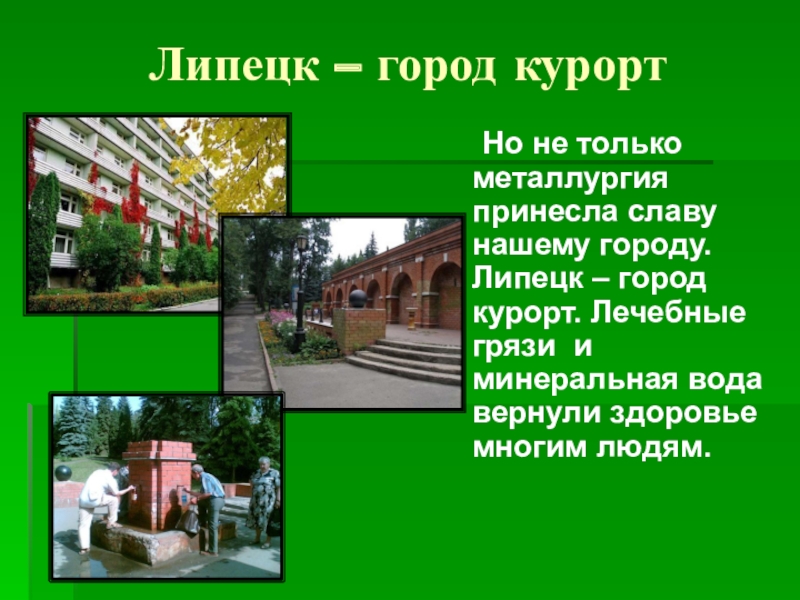 Липецк – город курорт

Но не только металлургия принесла славу нашему городу. Липецк – город курорт. Лечебные грязи и минеральная вода вернули здоровье многим людям.